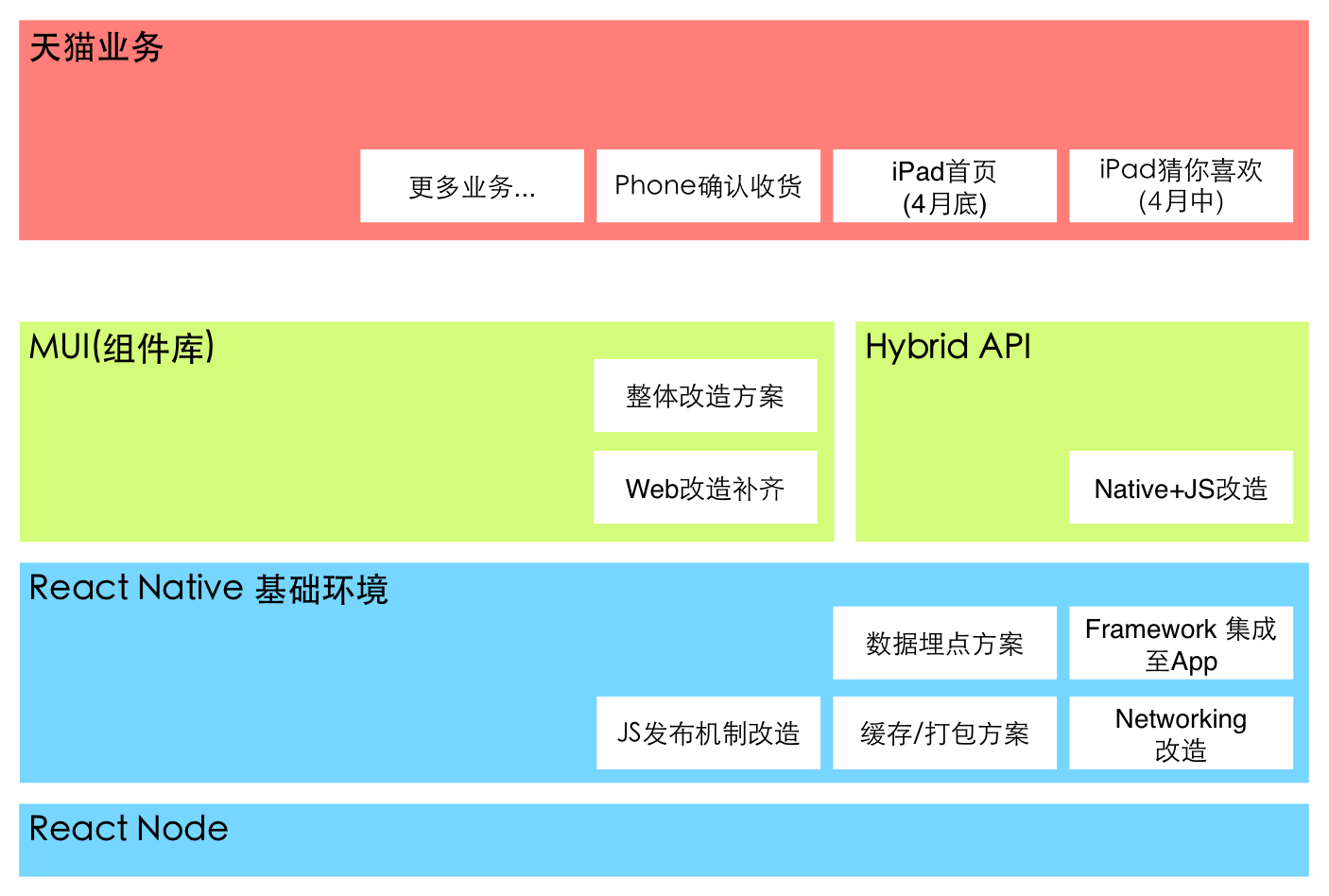 天猫业务

更多业务...

Phone确认收货

iPad首页
(4月底)

iPad猜你喜欢
(4月中)

MUI(组件库)

整体改造方案

Web改造补齐

Hybrid API

Native+JS改造

React Native 基础环境

数据埋点方案

Framework 集成至App

JS发布机制改造

缓存/打包方案

Networking
改造

React Node